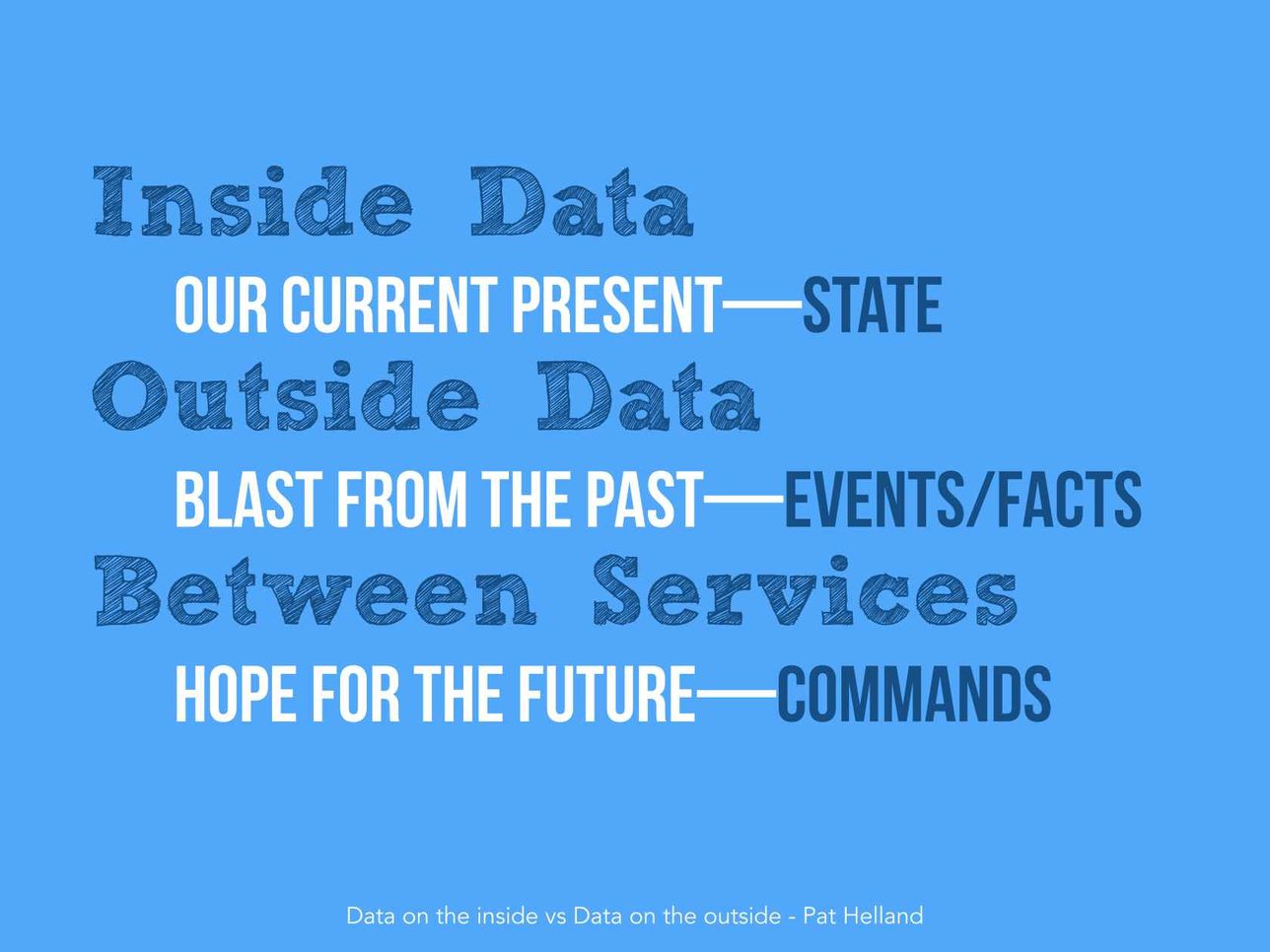 Inside Data

OUR CURRENT PRESENT—STATE

Outside Data

BLAST FROM THE PAST—EVENTS/FACTS

Between Services

HOPE FOR THE FUTURE—COMMANDS

Data on the inside vs Data on the outside - Pat Helland